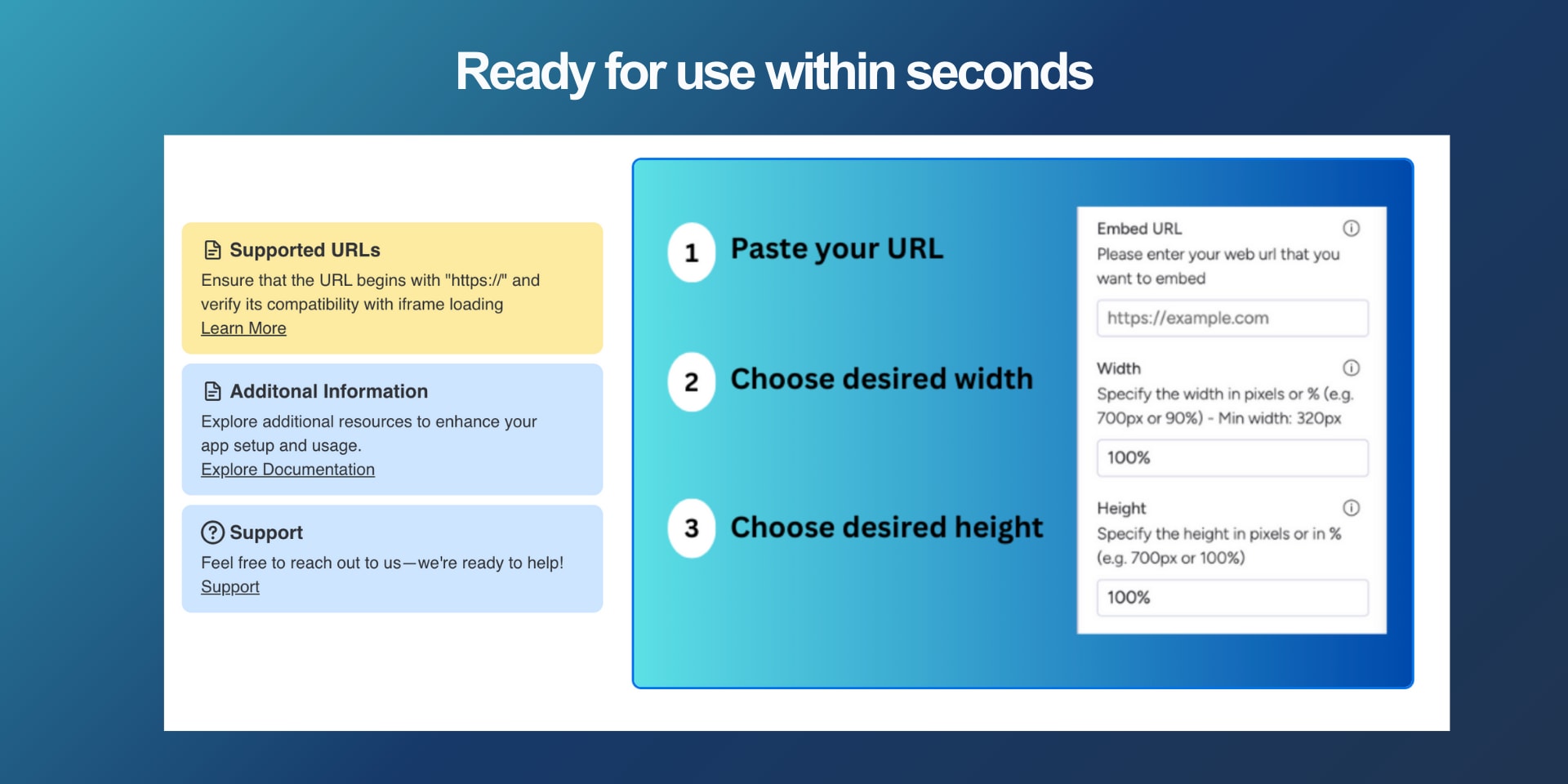 Ready for use within seconds

Supported URLs

Ensure that the URL begins with "https://" and verify its compatibility with iframe loading

Learn More

Additonal Information

Explore additional resources to enhance your app setup and usage.

Explore Documentation

Support

Feel free to reach out to us—we're ready to help!

Support

1 Paste your URL

2 Choose desired width

3 Choose desired height

Embed URL

Please enter your web url that you want to embed

https://example.com

Width

Specify the width in pixels or % (e.g. 700px or 90%) - Min width: 320px

100%

Height

Specify the height in pixels or in % (e.g. 700px or 100%)

100%